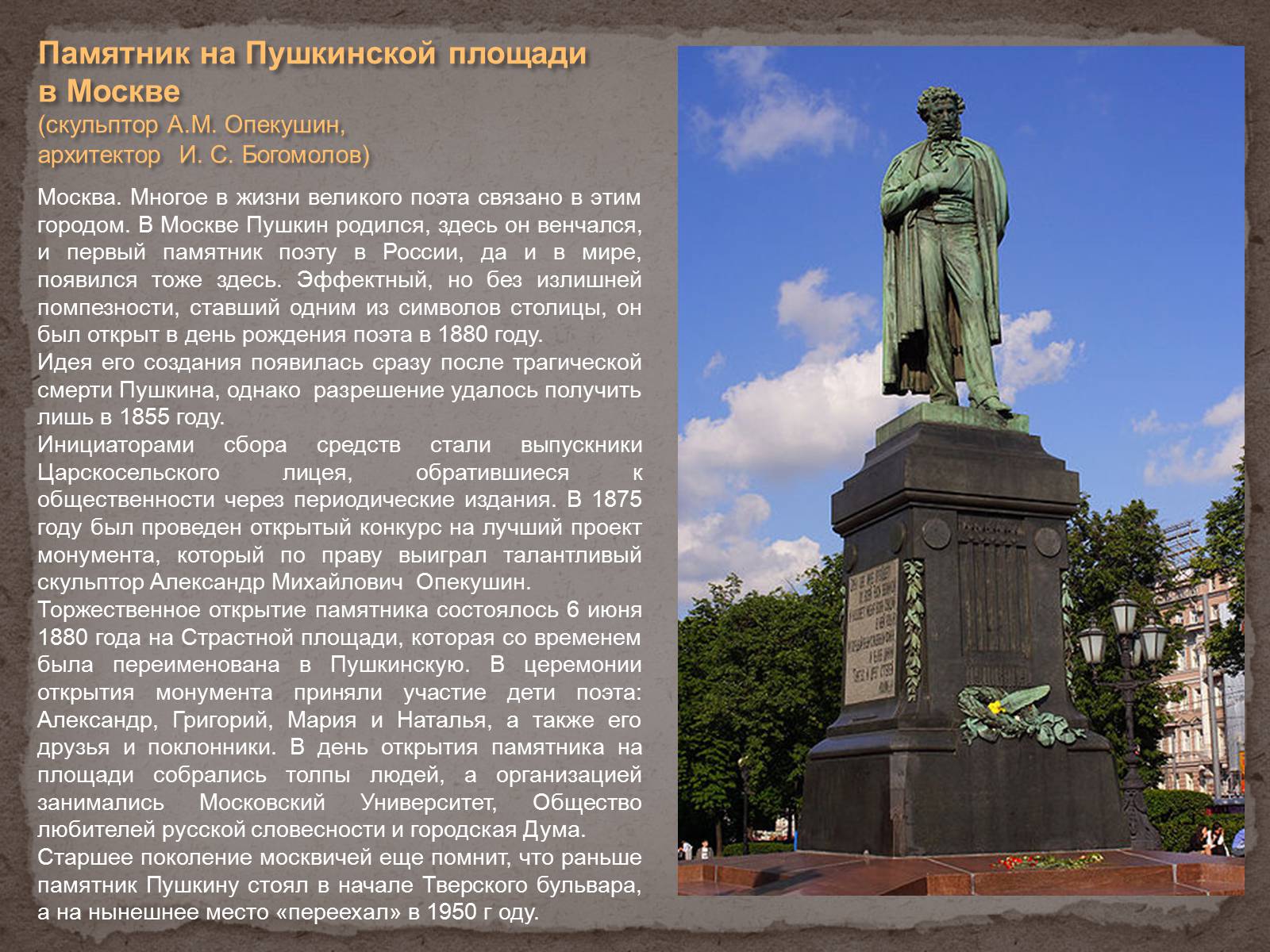 Памятник на Пушкинской площади в Москве
(скульптор А.М. Опекушин, архитектор И. С. Богомолов)

Москва. Многое в жизни великого поэта связано в этим городом. В Москве Пушкин родился, здесь он венчался, и первый памятник поэту в России, да и в мире, появился тоже здесь. Эффектный, но без излишней помпезности, ставший одним из символов столицы, он был открыт в день рождения поэта в 1880 году.
Идея его создания появилась сразу после трагической смерти Пушкина, однако разрешение удалось получить лишь в 1855 году.
Инициаторами сбора средств стали выпускники Царскосельского лицея, обратившиеся к общественности через периодические издания. В 1875 году был проведен открытый конкурс на лучший проект монумента, который по праву выиграл талантливый скульптор Александр Михайлович Опекушин.
Торжественное открытие памятника состоялось 6 июня 1880 года на Страстной площади, которая со временем была переименована в Пушкинскую. В церемонии открытия монумента приняли участие дети поэта: Александр, Григорий, Мария и Наталья, а также его друзья и поклонники. В день открытия памятника на площади собрались толпы людей, а организацией занимались Московский Университет, Общество любителей русской словесности и городская Дума.
Старшее поколение москвичей еще помнит, что раньше памятник Пушкину стоял в начале Тверского бульвара, а на нынешнее место «переехал» в 1950 г оду.